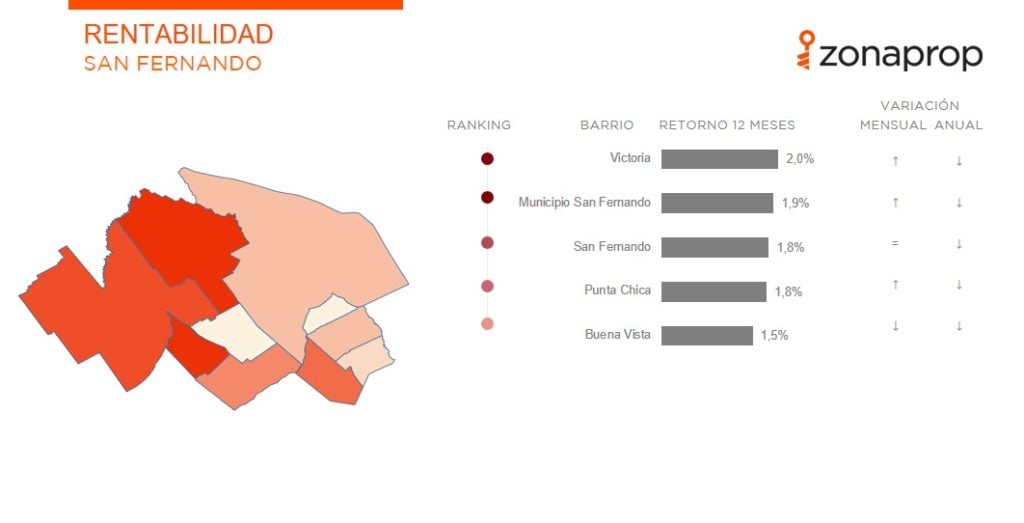 RENTABILIDAD
SAN FERNANDO

zonaprop

| RANKING | BARRIO | RETORNO 12 MESES | VARIACIÓN MENSUAL | VARIACIÓN ANUAL |
|---|---|---|---|---|
| | Victoria | 2,0% | ↑ | ↓ |
| | Municipio San Fernando | 1,9% | ↑ | ↓ |
| | San Fernando | 1,8% | = | ↓ |
| | Punta Chica | 1,8% | ↑ | ↓ |
| | Buena Vista | 1,5% | ↓ | ↓ |